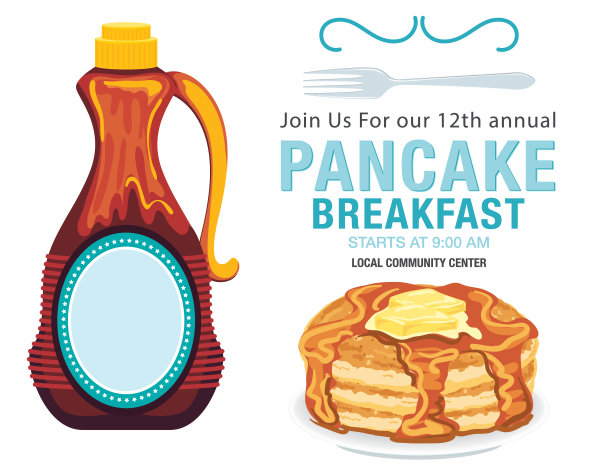 Join Us For our 12th annual

PANCAKE
BREAKFAST

STARTS AT 9:00 AM

LOCAL COMMUNITY CENTER